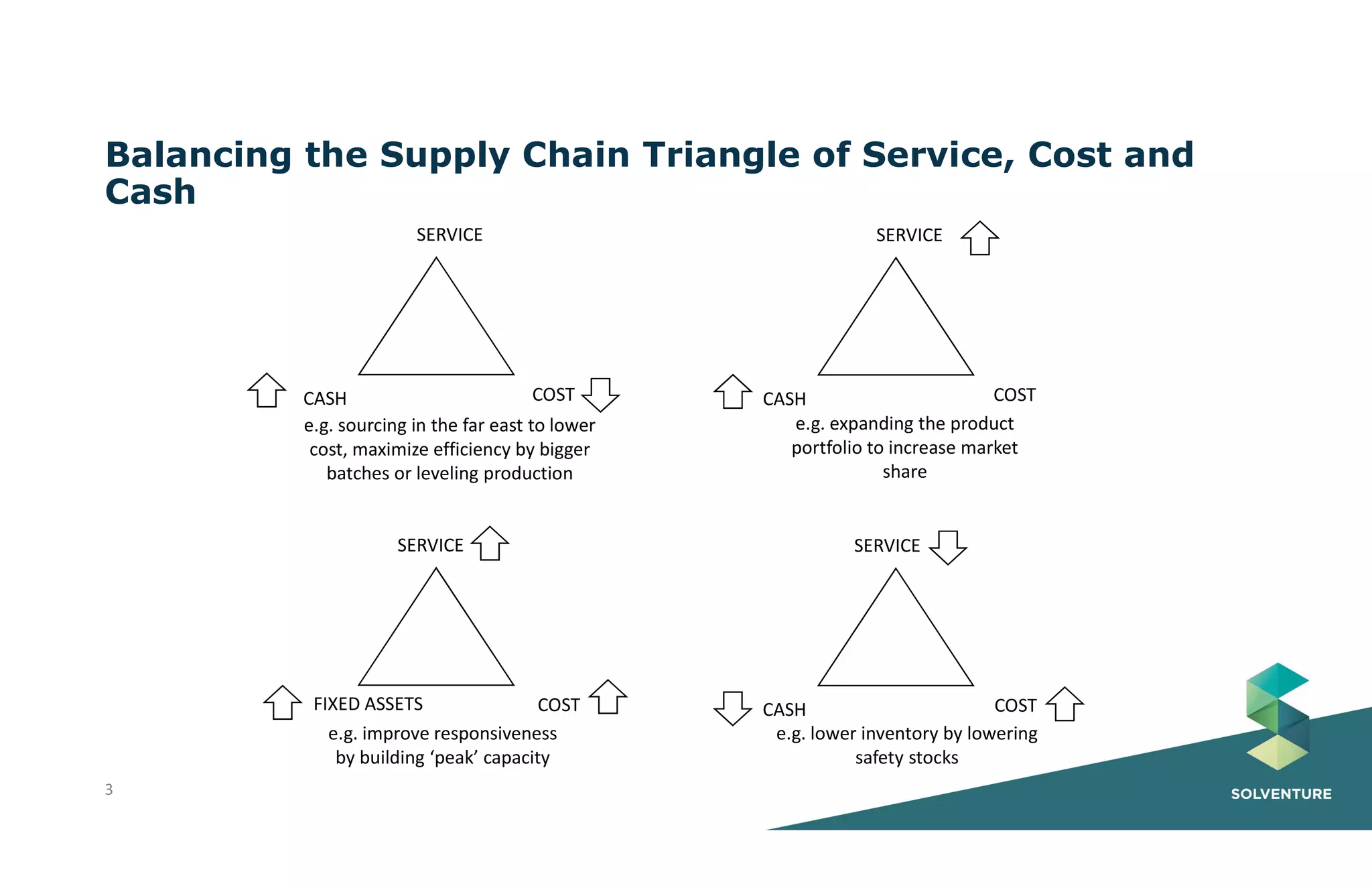 Balancing the Supply Chain Triangle of Service, Cost and Cash

SERVICE

CASH

COST

e.g. sourcing in the far east to lower cost, maximize efficiency by bigger batches or leveling production

SERVICE

CASH

COST

e.g. expanding the product portfolio to increase market share

SERVICE

FIXED ASSETS

COST

e.g. improve responsiveness by building ‘peak’ capacity

SERVICE

CASH

COST

e.g. lower inventory by lowering safety stocks

3

SOLVENTURE